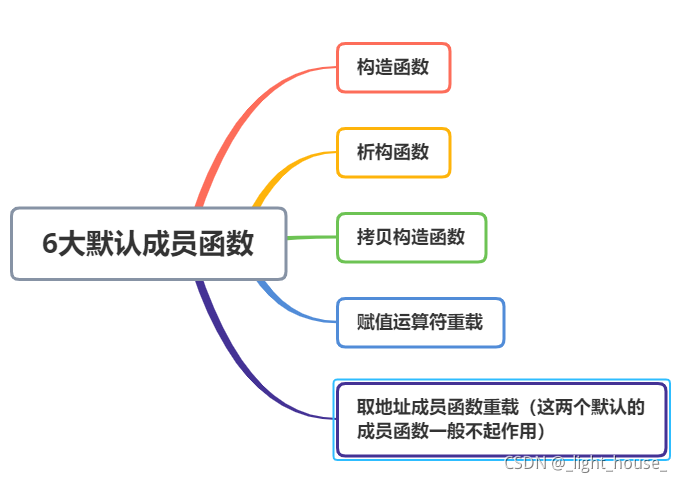 6大默认成员函数

构造函数

析构函数

拷贝构造函数

赋值运算符重载

取地址成员函数重载（这两个默认的成员函数一般不起作用）

CSDN @_light_house_